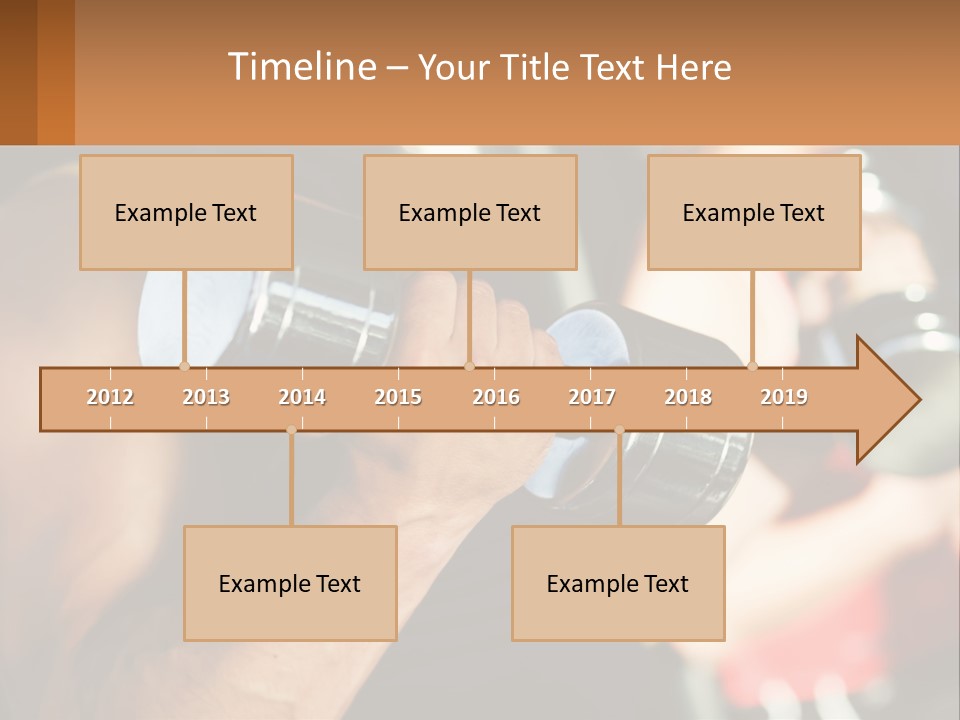 Timeline – Your Title Text Here

Example Text

Example Text

Example Text

2012 2013 2014 2015 2016 2017 2018 2019

Example Text

Example Text